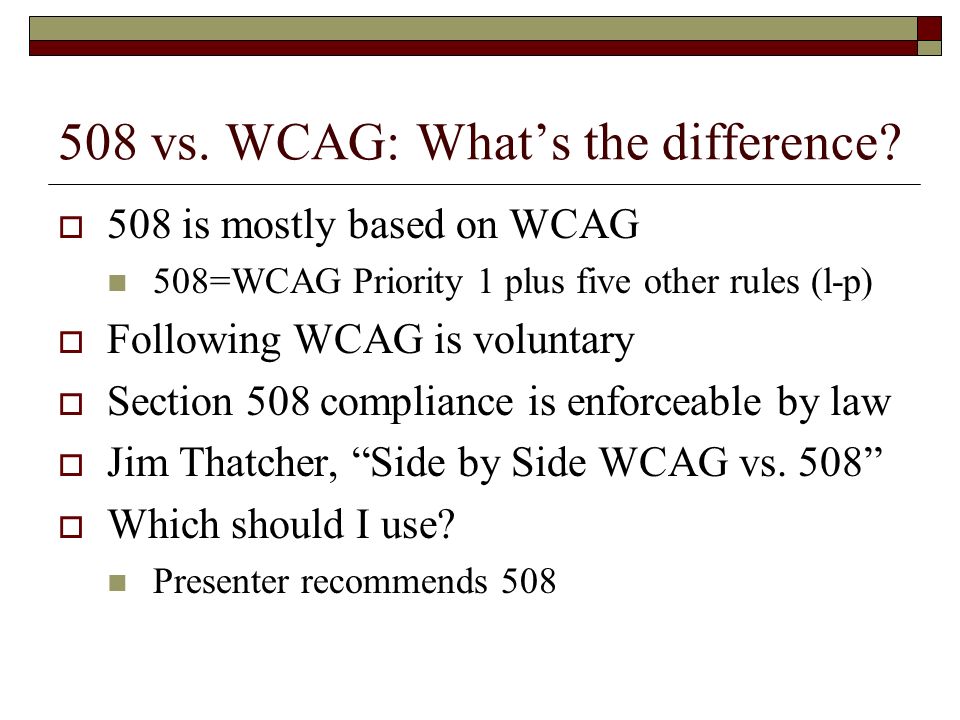 508 vs. WCAG: What’s the difference?

508 is mostly based on WCAG

508=WCAG Priority 1 plus five other rules (l-p)

Following WCAG is voluntary

Section 508 compliance is enforceable by law

Jim Thatcher, “Side by Side WCAG vs. 508”

Which should I use?

Presenter recommends 508